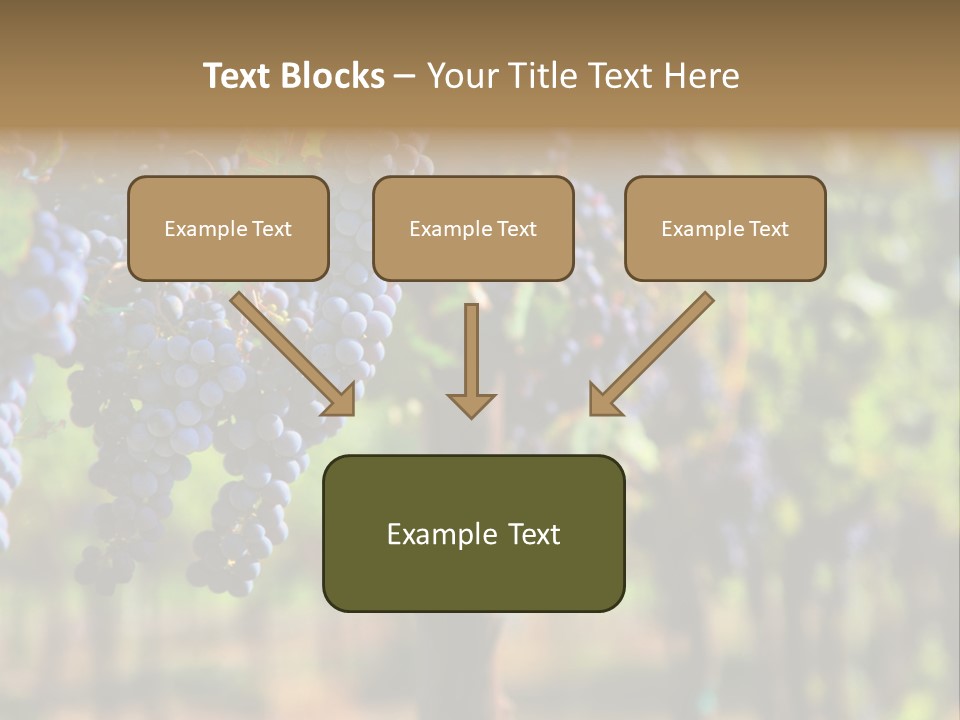 Text Blocks – Your Title Text Here

Example Text

Example Text

Example Text

Example Text